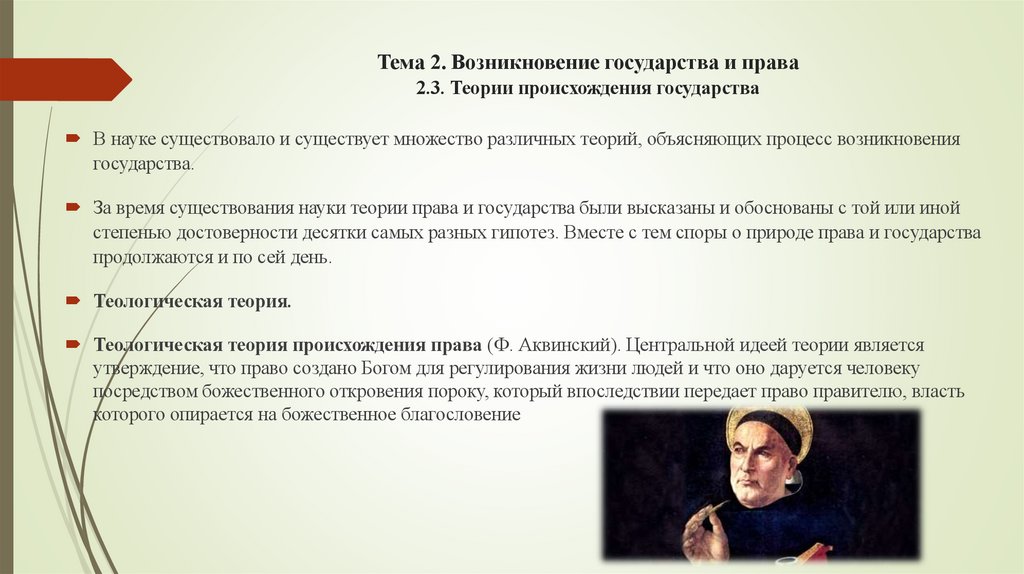 Тема 2. Возникновение государства и права
2.3. Теории происхождения государства

В науке существовало и существует множество различных теорий, объясняющих процесс возникновения государства.

За время существования науки теории права и государства были высказаны и обоснованы с той или иной степенью достоверности десятки самых разных гипотез. Вместе с тем споры о природе права и государства продолжаются и по сей день.

Теологическая теория.

Теологическая теория происхождения права (Ф. Аквинский). Центральной идеей теории является утверждение, что право создано Богом для регулирования жизни людей и что оно даруется человеку посредством божественного откровения пороку, который впоследствии передает право правителю, власть которого опирается на божественное благословение